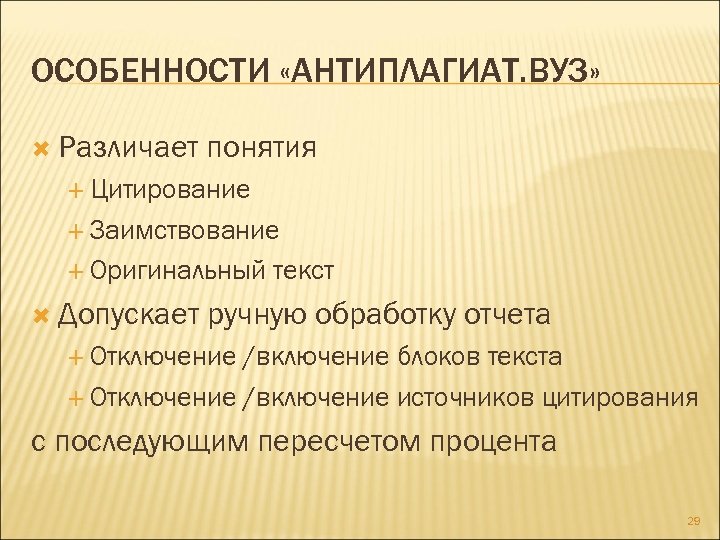 ОСОБЕННОСТИ «АНТИПЛАГИАТ.ВУЗ»

Различает понятия
Цитирование
Заимствование
Оригинальный текст
Допускает ручную обработку отчета
Отключение /включение блоков текста
Отключение /включение источников цитирования
с последующим пересчетом процента

29